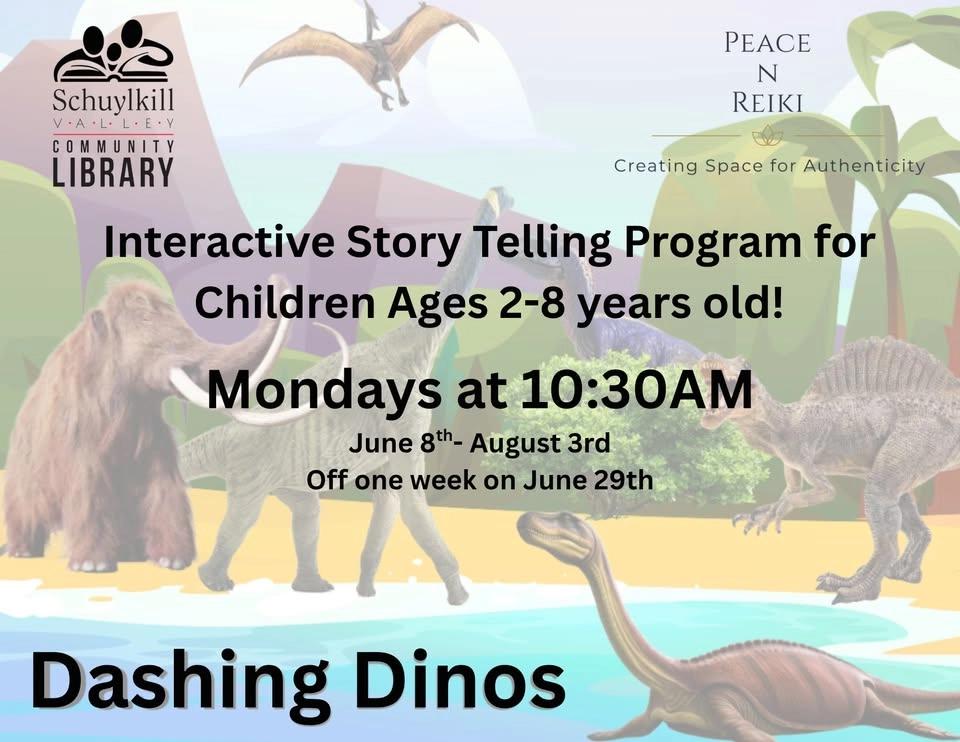 Schuylkill
V·A·L·L·E·Y
COMMUNITY
LIBRARY

PEACE
N
REIKI

Creating Space for Authenticity

Interactive Story Telling Program for Children Ages 2-8 years old!

Mondays at 10:30AM

June 8$^{th}$- August 3rd
Off one week on June 29th

Dashing Dinos